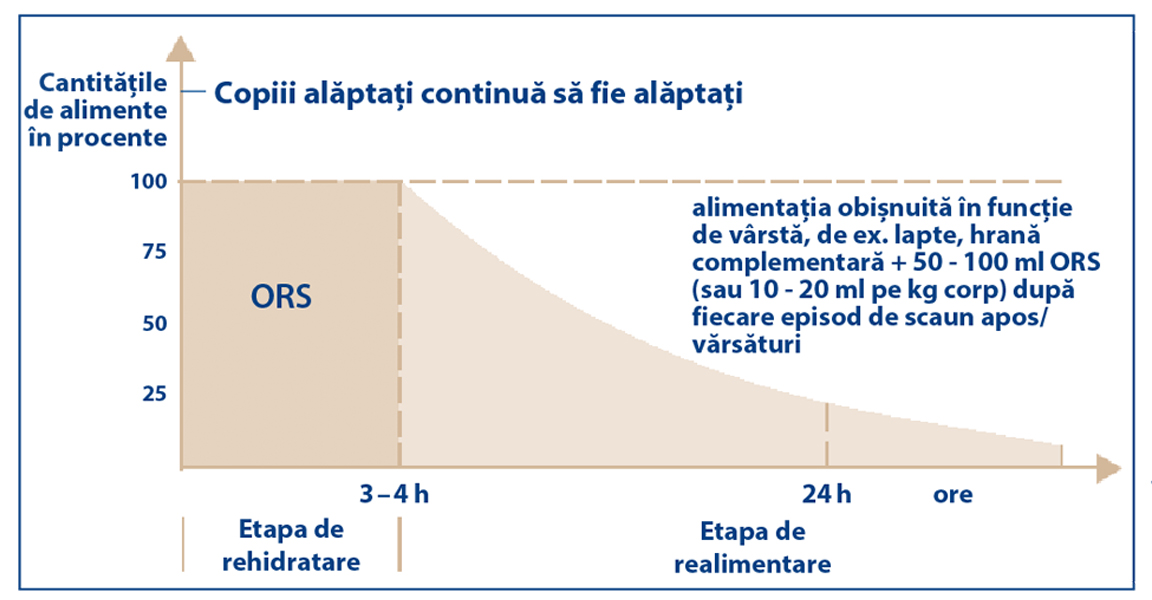 Cantitățile de alimente în procente

Copiii alăptați continuă să fie alăptați

100
75
50
25

ORS

alimentația obișnuită în funcție de vârstă, de ex. lapte, hrană complementară + 50 - 100 ml ORS (sau 10 - 20 ml pe kg corp) după fiecare episod de scaun apos/ vărsături

3 – 4 h
24 h
ore

Etapa de rehidratare

Etapa de realimentare